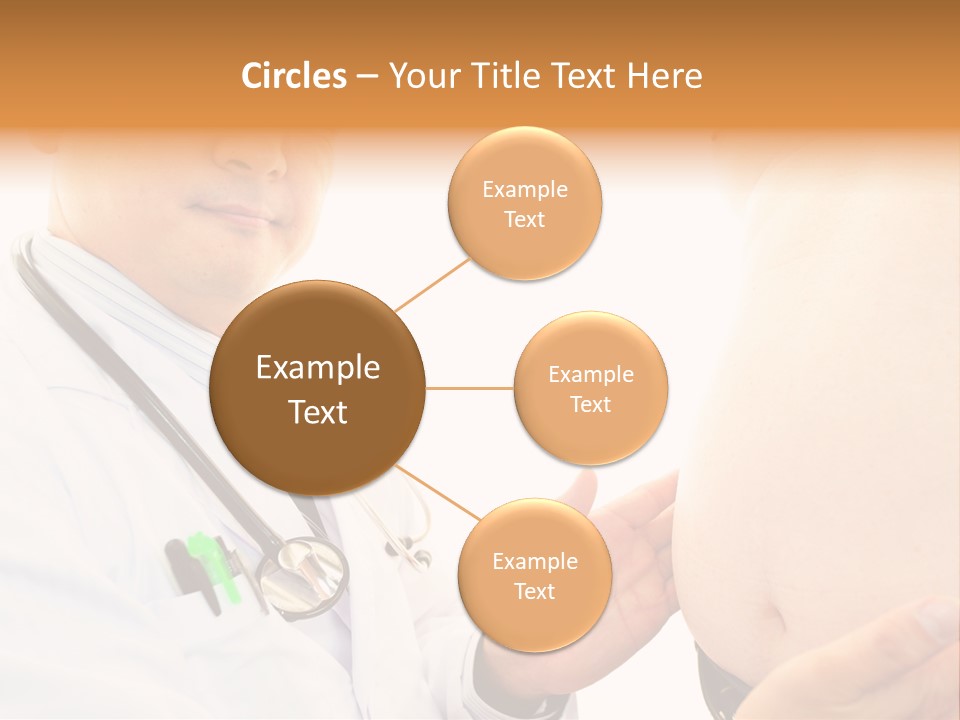 Circles – Your Title Text Here

Example Text

Example Text

Example Text

Example Text